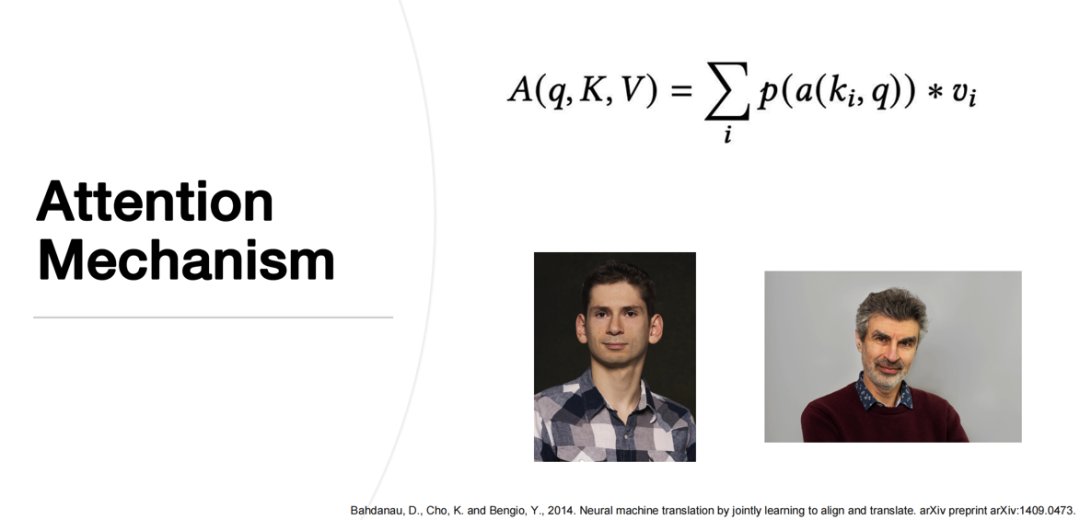 Attention Mechanism

$A(q, K, V) = \sum_{i} p(a(k_i, q)) * v_i$

Bahdanau, D., Cho, K. and Bengio, Y., 2014. Neural machine translation by jointly learning to align and translate. arXiv preprint arXiv:1409.0473.